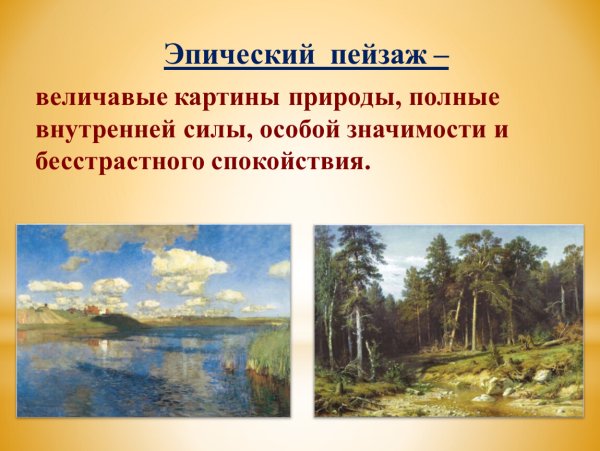 Эпический пейзаж –

величавые картины природы, полные внутренней силы, особой значимости и бесстрастного спокойствия.